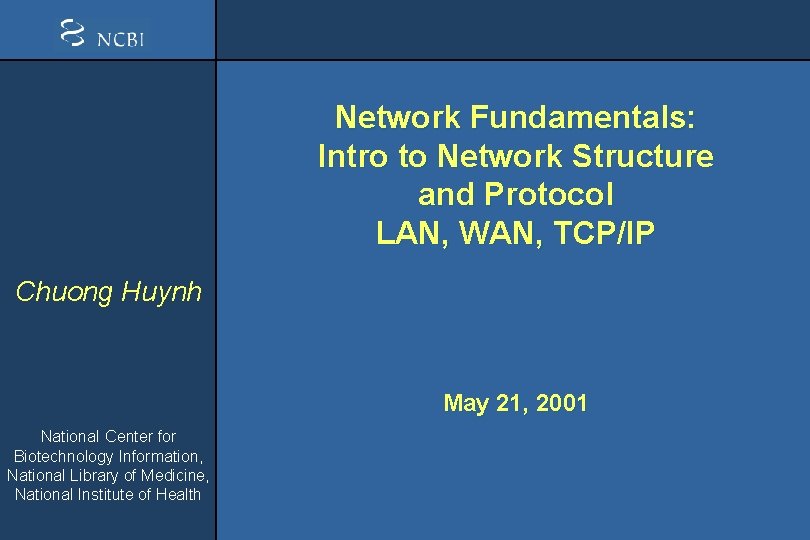 NCBI

Network Fundamentals:
Intro to Network Structure
and Protocol
LAN, WAN, TCP/IP

Chuong Huynh

May 21, 2001

National Center for
Biotechnology Information,
National Library of Medicine,
National Institute of Health